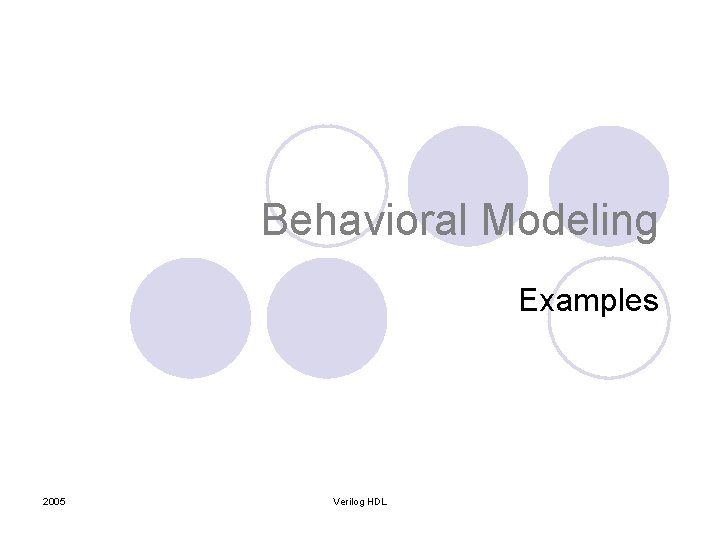 Behavioral Modeling

Examples

2005

Verilog HDL